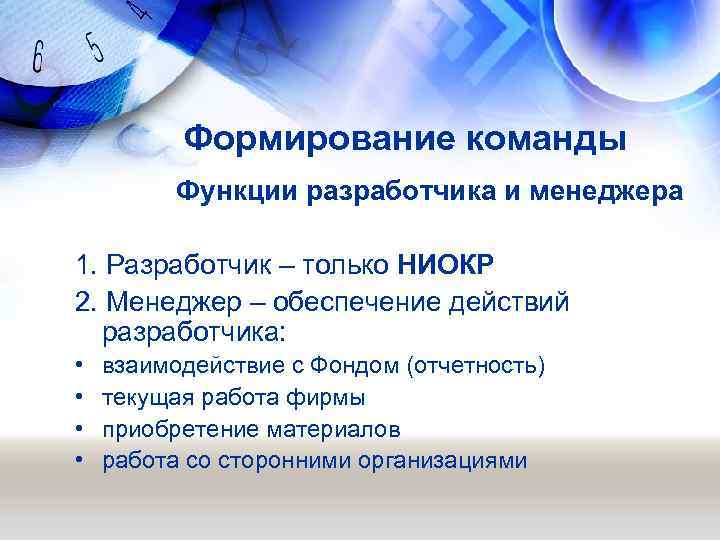 6 5 4

Формирование команды

Функции разработчика и менеджера

1. Разработчик – только НИОКР
2. Менеджер – обеспечение действий разработчика:
• взаимодействие с Фондом (отчетность)
• текущая работа фирмы
• приобретение материалов
• работа со сторонними организациями